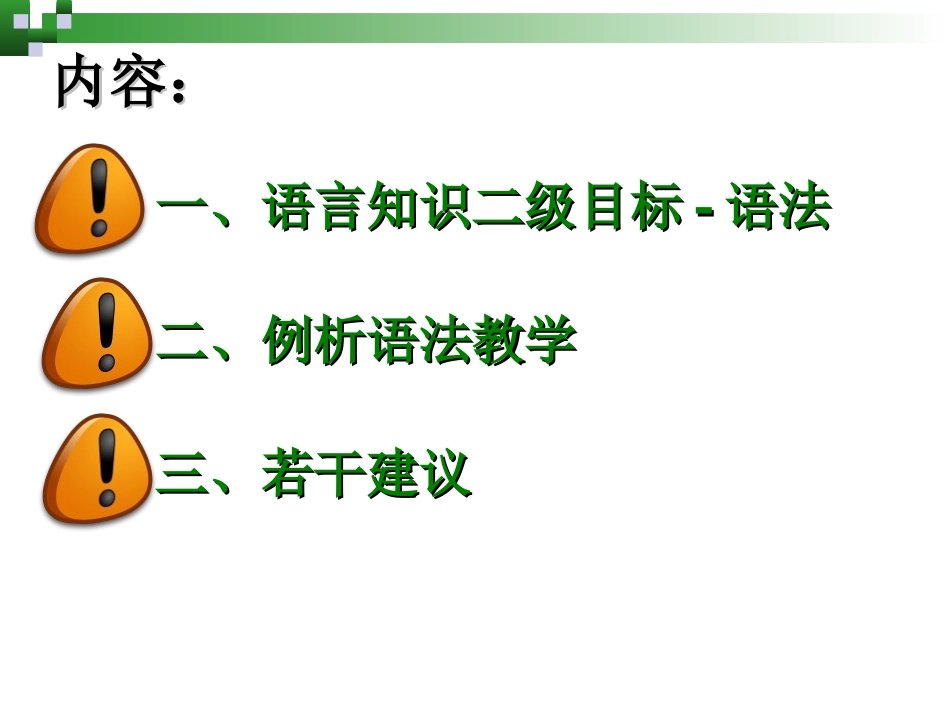 内容：

一、语言知识二级目标 - 语法

二、例析语法教学

三、若干建议